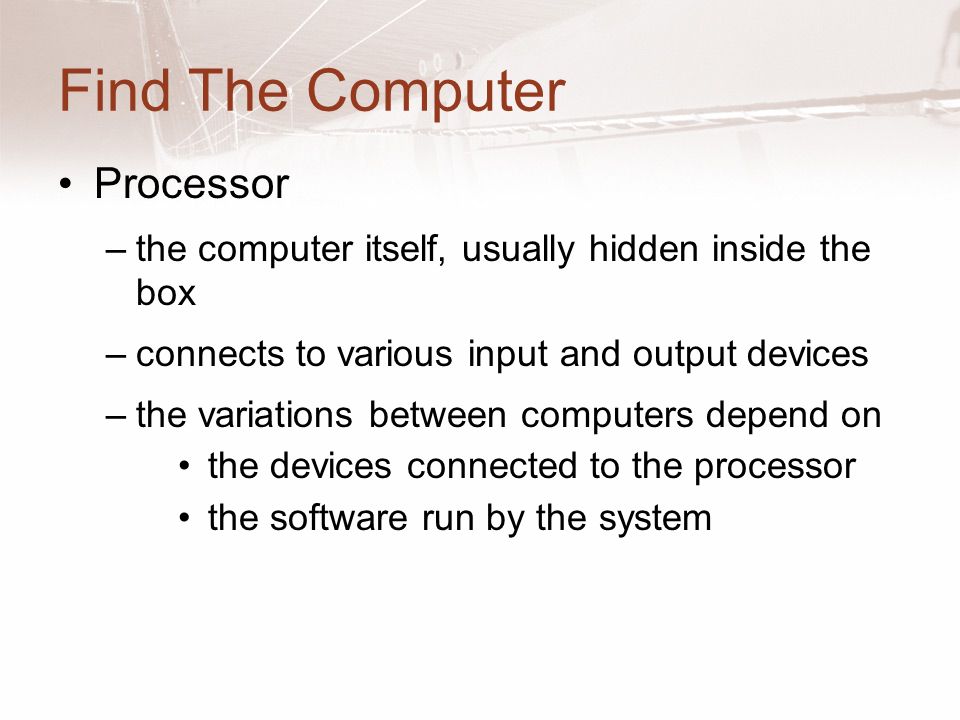 Find The Computer

• Processor
– the computer itself, usually hidden inside the box
– connects to various input and output devices
– the variations between computers depend on
• the devices connected to the processor
• the software run by the system